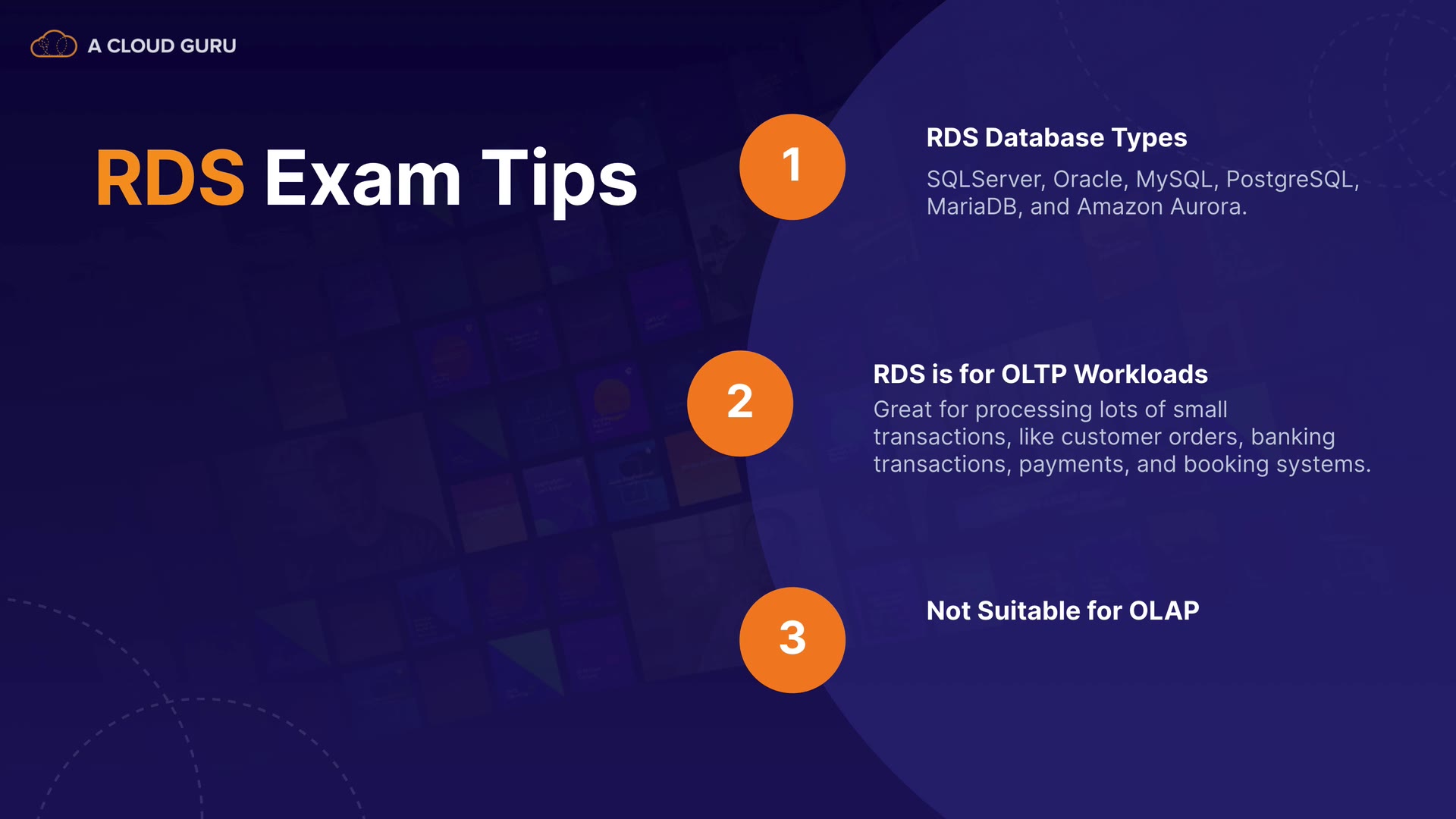 A CLOUD GURU

RDS Exam Tips

1

RDS Database Types

SQLServer, Oracle, MySQL, PostgreSQL, MariaDB, and Amazon Aurora.

2

RDS is for OLTP Workloads

Great for processing lots of small transactions, like customer orders, banking transactions, payments, and booking systems.

3

Not Suitable for OLAP